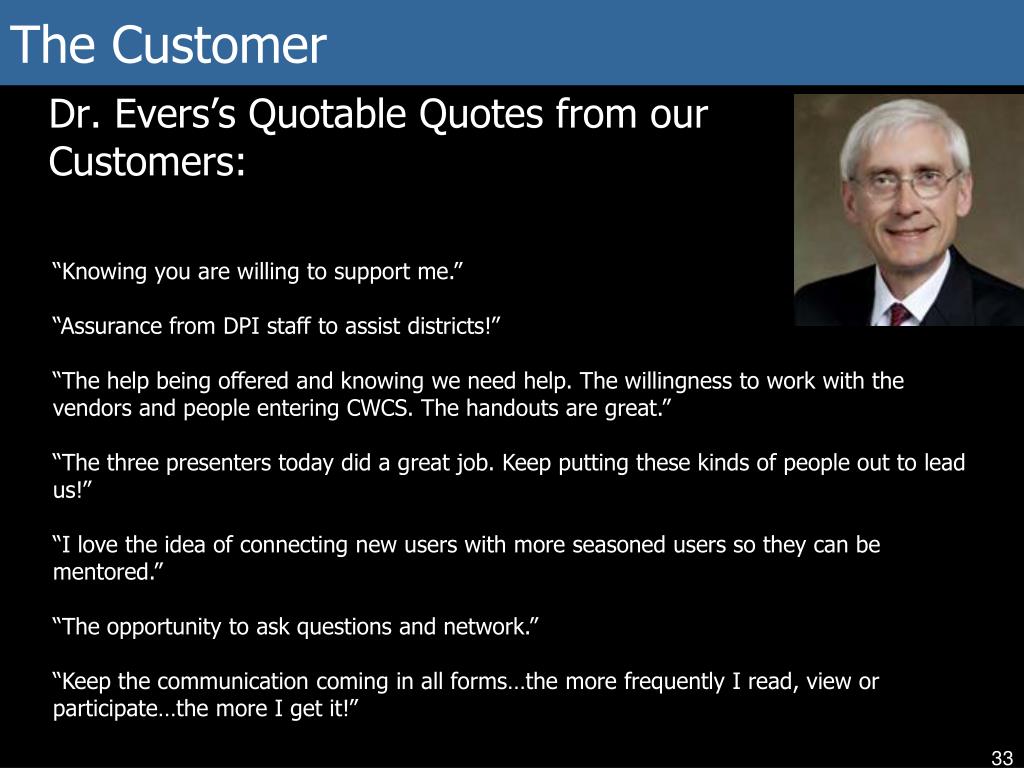 The Customer

Dr. Evers’s Quotable Quotes from our Customers:

“Knowing you are willing to support me.”

“Assurance from DPI staff to assist districts!”

“The help being offered and knowing we need help. The willingness to work with the vendors and people entering CWCS. The handouts are great.”

“The three presenters today did a great job. Keep putting these kinds of people out to lead us!”

“I love the idea of connecting new users with more seasoned users so they can be mentored.”

“The opportunity to ask questions and network.”

“Keep the communication coming in all forms…the more frequently I read, view or participate…the more I get it!”

33